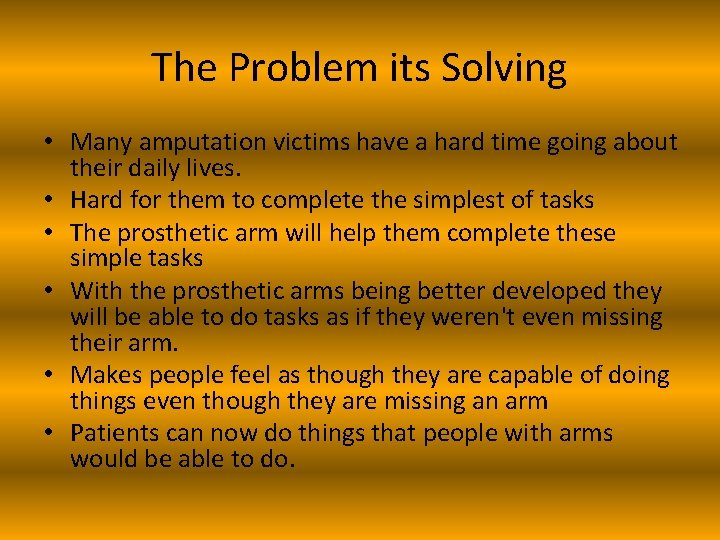 The Problem its Solving

• Many amputation victims have a hard time going about their daily lives.
• Hard for them to complete the simplest of tasks
• The prosthetic arm will help them complete these simple tasks
• With the prosthetic arms being better developed they will be able to do tasks as if they weren't even missing their arm.
• Makes people feel as though they are capable of doing things even though they are missing an arm
• Patients can now do things that people with arms would be able to do.